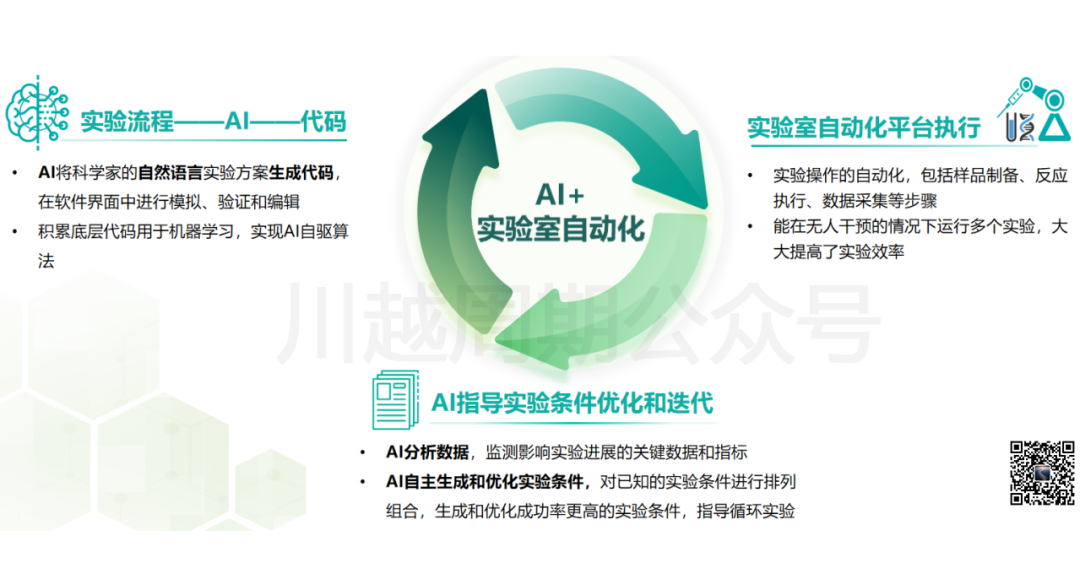 实验流程——AI——代码

• AI将科学家的自然语言实验方案生成代码，在软件界面中进行模拟、验证和编辑
• 积累底层代码用于机器学习，实现AI自驱算法

AI+
实验室自动化

实验室自动化平台执行

• 实验操作的自动化，包括样品制备、反应执行、数据采集等步骤
• 能在无人干预的情况下运行多个实验，大大提高了实验效率

川越周期公众号

AI指导实验条件优化和迭代

• AI分析数据，监测影响实验进展的关键数据和指标
• AI自主生成和优化实验条件，对已知的实验条件进行排列组合，生成和优化成功率更高的实验条件，指导循环实验